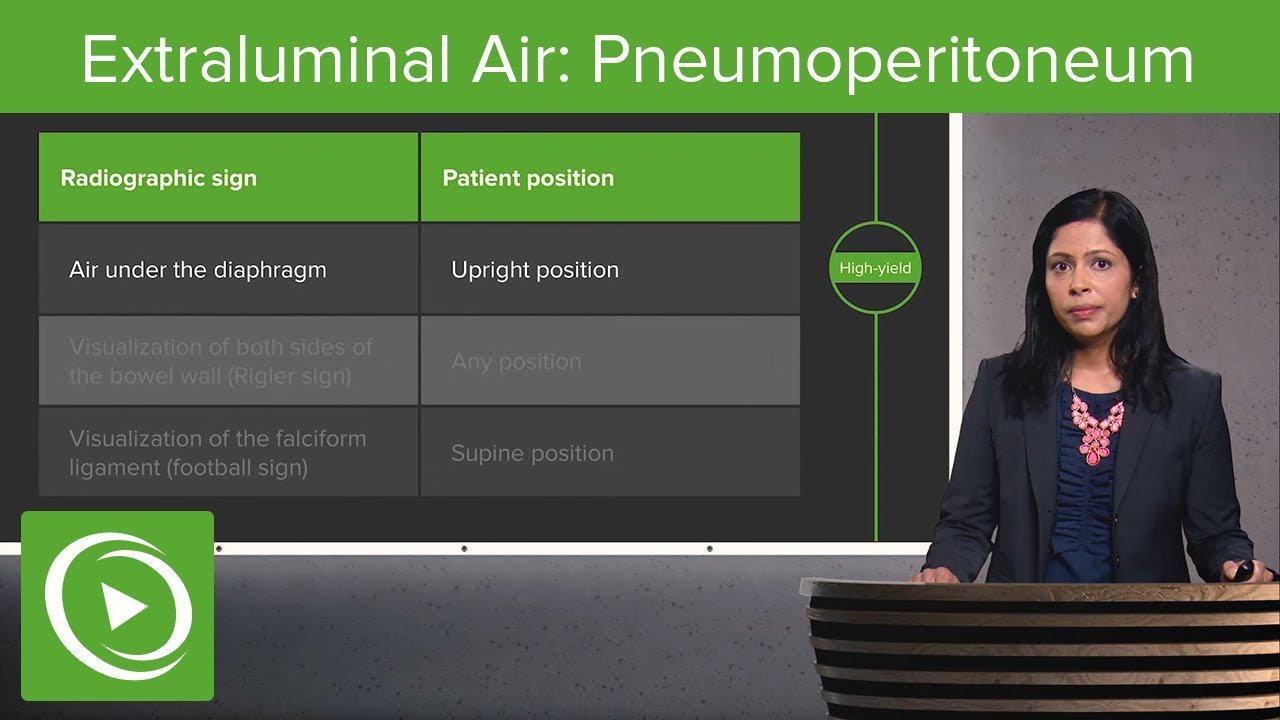 Extraluminal Air: Pneumoperitoneum

| Radiographic sign | Patient position |
|---|---|
| Air under the diaphragm | Upright position |
| Visualization of both sides of the bowel wall (Rigler sign) | Any position |
| Visualization of the falciform ligament (football sign) | Supine position |

High-yield